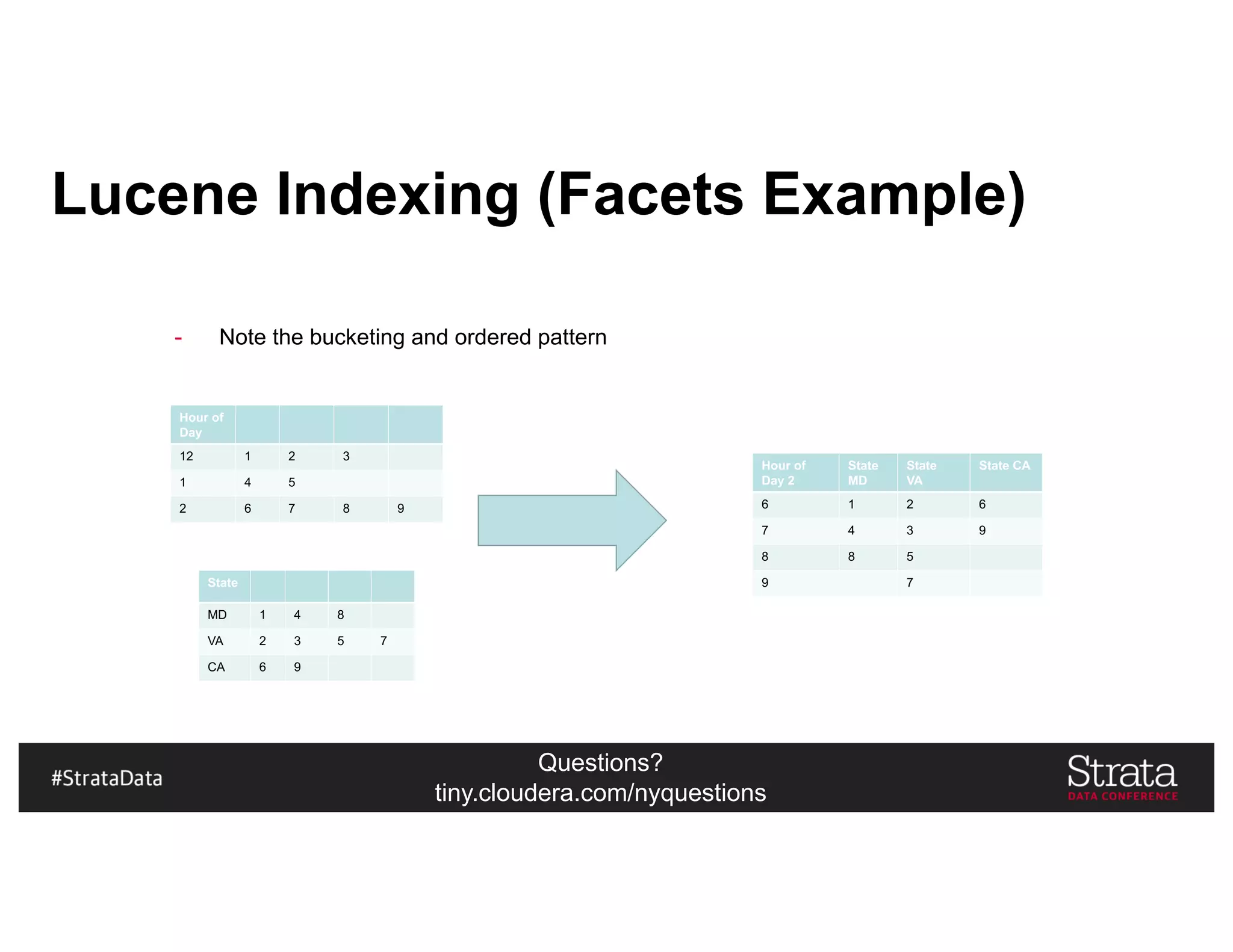 Lucene Indexing (Facets Example)

- Note the bucketing and ordered pattern

| Hour of Day | | | | |
|---|---|---|---|---|
| 12 | 1 | 2 | 3 | |
| 1 | 4 | 5 | | |
| 2 | 6 | 7 | 8 | 9 |

| State | | | | |
|---|---|---|---|---|
| MD | 1 | 4 | 8 | |
| VA | 2 | 3 | 5 | 7 |
| CA | 6 | 9 | | |

| Hour of Day 2 | State MD | State VA | State CA |
|---|---|---|---|
| 6 | 1 | 2 | 6 |
| 7 | 4 | 3 | 9 |
| 8 | 8 | 5 | |
| 9 | | 7 | |

#StrataData

Questions?
tiny.cloudera.com/nyquestions

Strata
DATA CONFERENCE